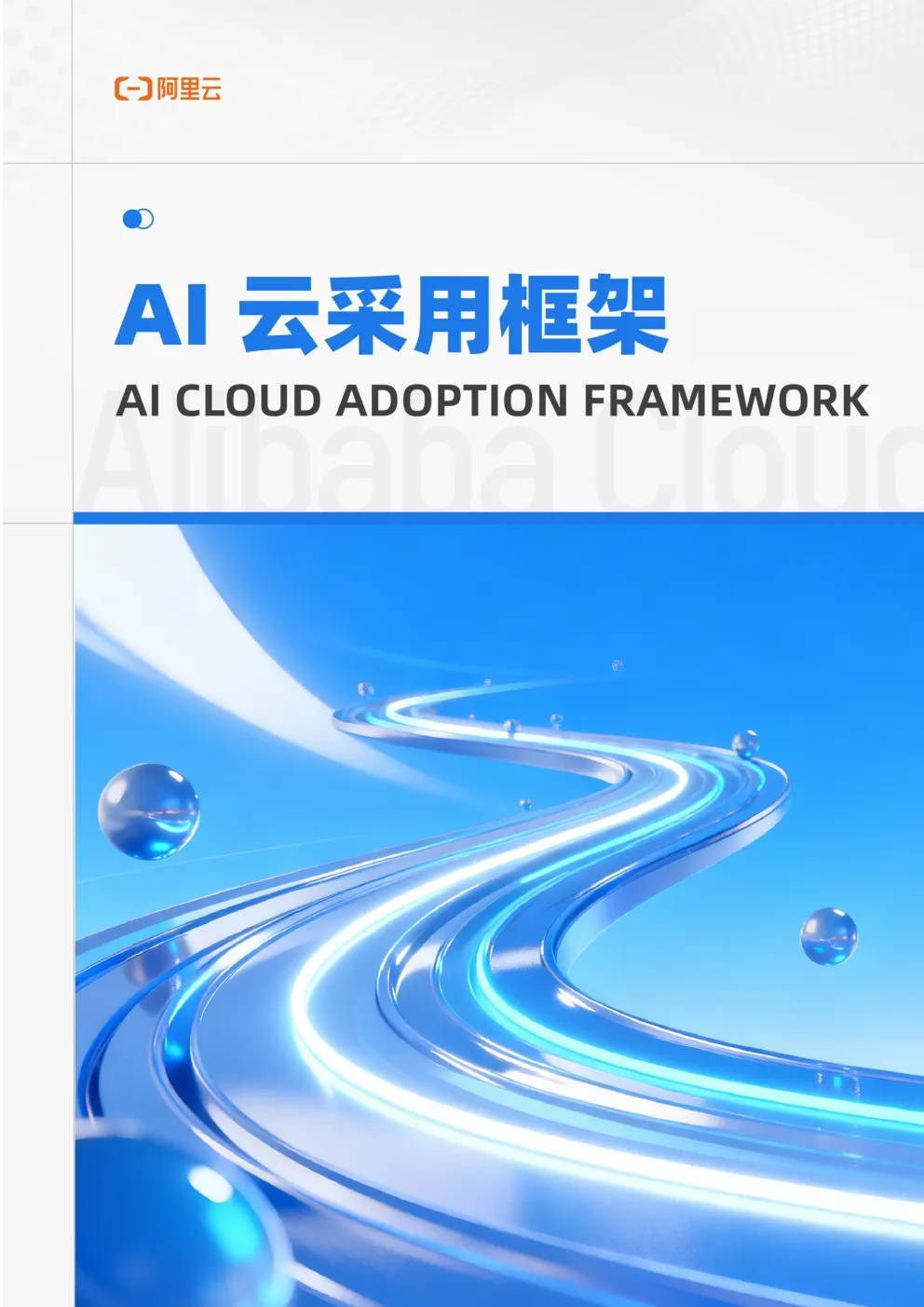 阿里云

AI 云采用框架

AI CLOUD ADOPTION FRAMEWORK

Alibaba Cloud